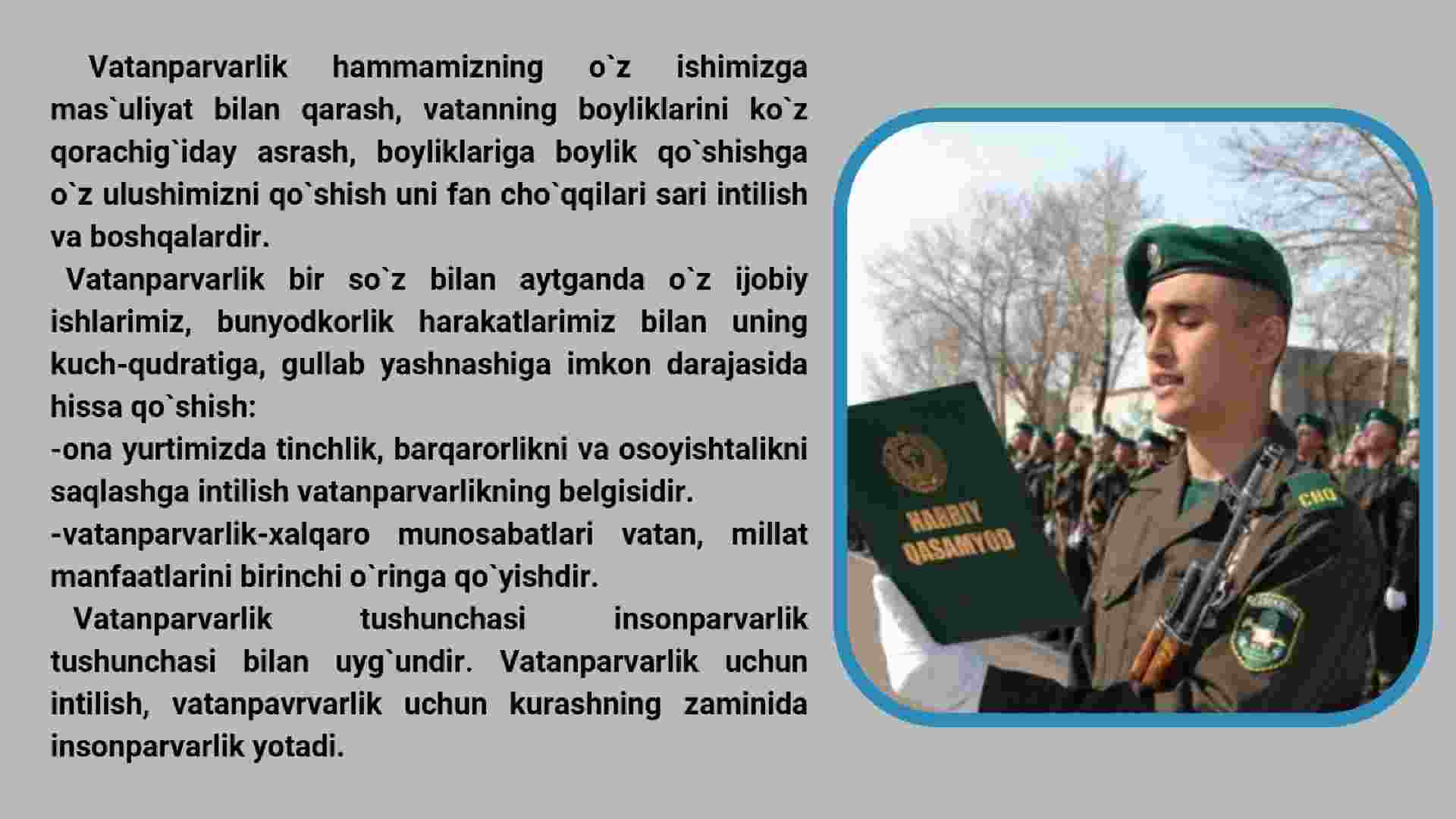 Vatanparvarlik hammamizning o`z ishimizga mas`uliyat bilan qarash, vatanning boyliklarini ko`z qorachig`iday asrash, boyliklariga boylik qo`shishga o`z ulushimizni qo`shish uni fan cho`qqilari sari intilish va boshqalardir.

Vatanparvarlik bir so`z bilan aytganda o`z ijobiy ishlarimiz, bunyodkorlik harakatlarimiz bilan uning kuch-qudratiga, gullab yashnashiga imkon darajasida hissa qo`shish:

-ona yurtimizda tinchlik, barqarorlikni va osoyishtalikni saqlashga intilish vatanparvarlikning belgisidir.

-vatanparvarlik-xalqaro munosabatlari vatan, millat manfaatlarini birinchi o`ringa qo`yishdir.

Vatanparvarlik tushunchasi insonparvarlik tushunchasi bilan uyg`undir. Vatanparvarlik uchun intilish, vatanpavrvarlik uchun kurashning zaminida insonparvarlik yotadi.

HARBIY QASAMYOD

CHQ